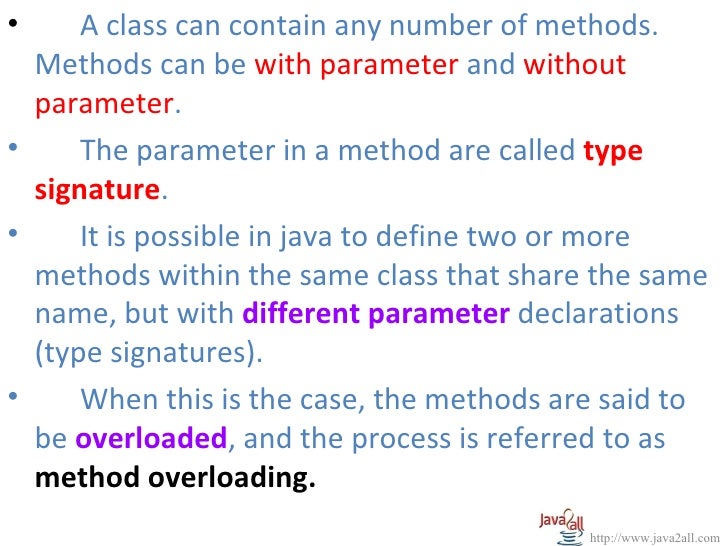 • A class can contain any number of methods. Methods can be with parameter and without parameter.

• The parameter in a method are called type signature.

• It is possible in java to define two or more methods within the same class that share the same name, but with different parameter declarations (type signatures).

• When this is the case, the methods are said to be overloaded, and the process is referred to as method overloading.

Java2all
http://www.java2all.com